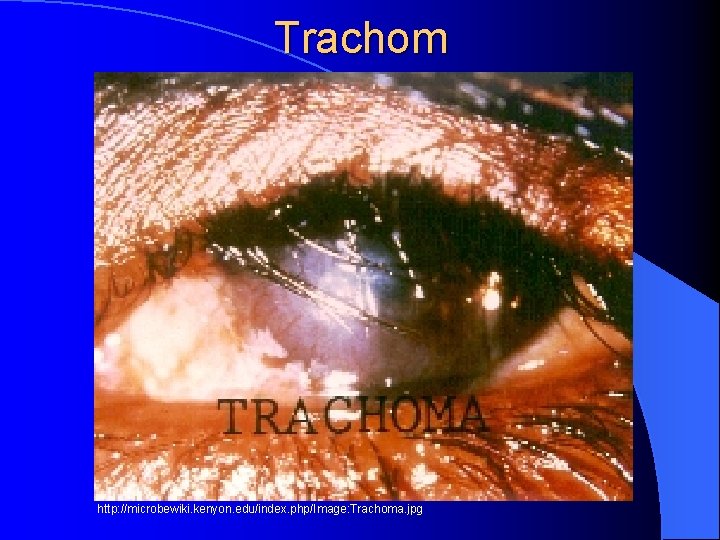 Trachom

TRACHOMA

http://microbewiki.kenyon.edu/index.php/Image:Trachoma.jpg